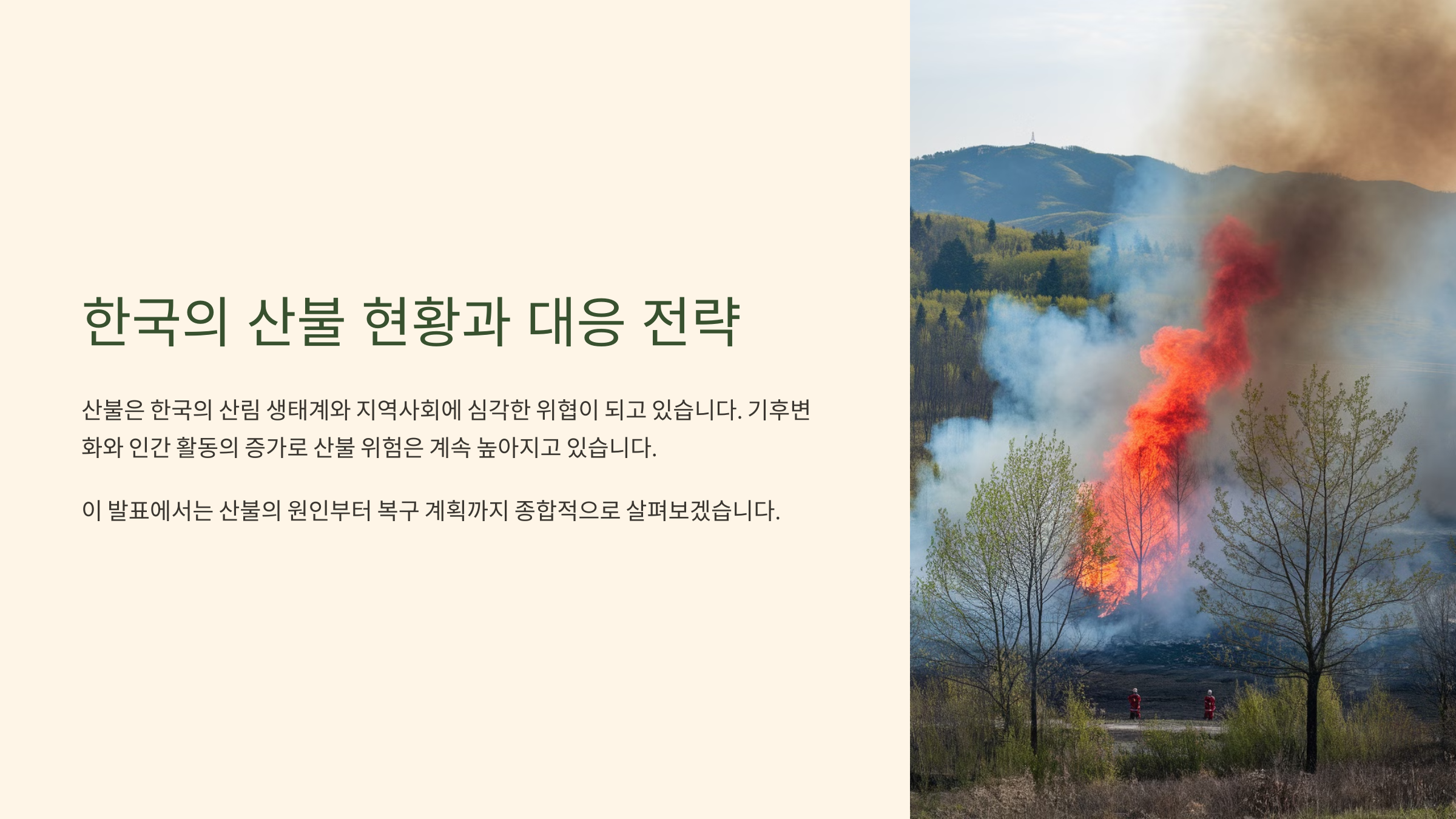 한국의 산불 현황과 대응 전략

산불은 한국의 산림 생태계와 지역사회에 심각한 위협이 되고 있습니다. 기후변화와 인간 활동의 증가로 산불 위험은 계속 높아지고 있습니다.

이 발표에서는 산불의 원인부터 복구 계획까지 종합적으로 살펴보겠습니다.